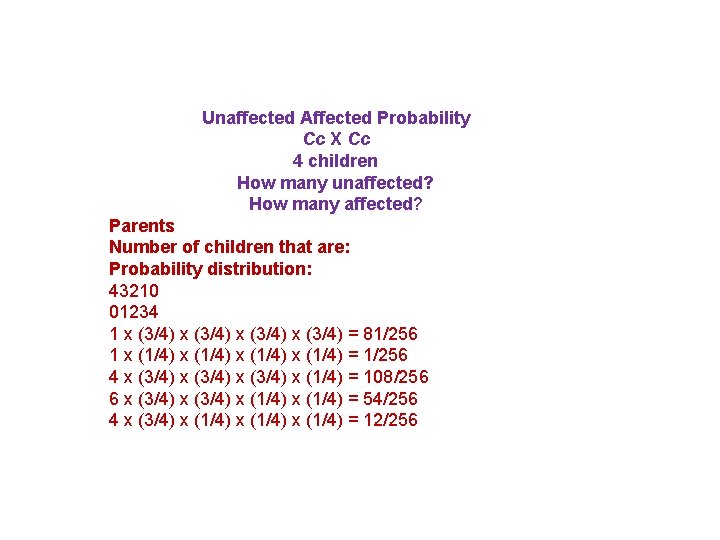 Unaffected Affected Probability
Cc X Cc
4 children
How many unaffected?
How many affected?

Parents
Number of children that are:
Probability distribution:
43210
01234
1 x (3/4) x (3/4) x (3/4) x (3/4) = 81/256
1 x (1/4) x (1/4) x (1/4) x (1/4) = 1/256
4 x (3/4) x (3/4) x (3/4) x (1/4) = 108/256
6 x (3/4) x (3/4) x (1/4) x (1/4) = 54/256
4 x (3/4) x (1/4) x (1/4) x (1/4) = 12/256